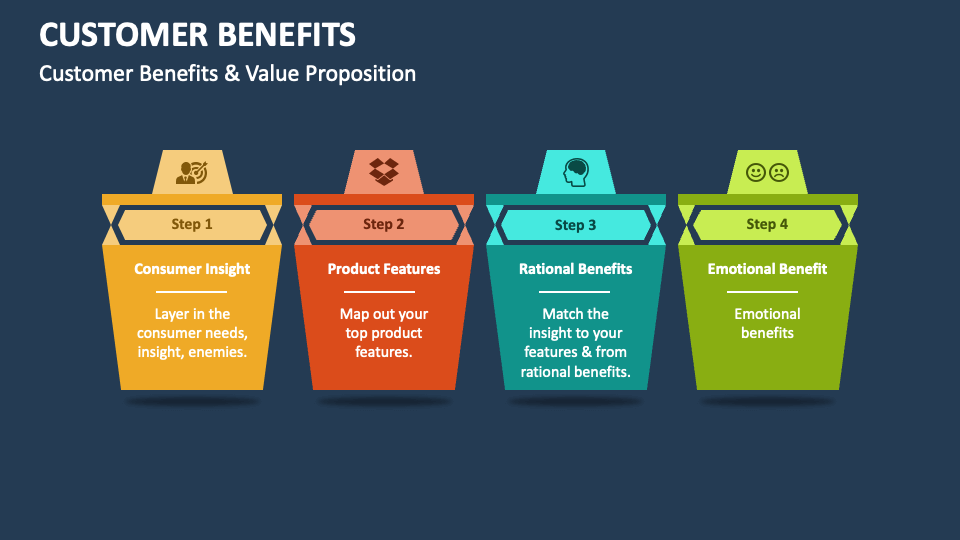 CUSTOMER BENEFITS

Customer Benefits & Value Proposition

Step 1

Consumer Insight

Layer in the consumer needs, insight, enemies.

Step 2

Product Features

Map out your top product features.

Step 3

Rational Benefits

Match the insight to your features & from rational benefits.

Step 4

Emotional Benefit

Emotional benefits